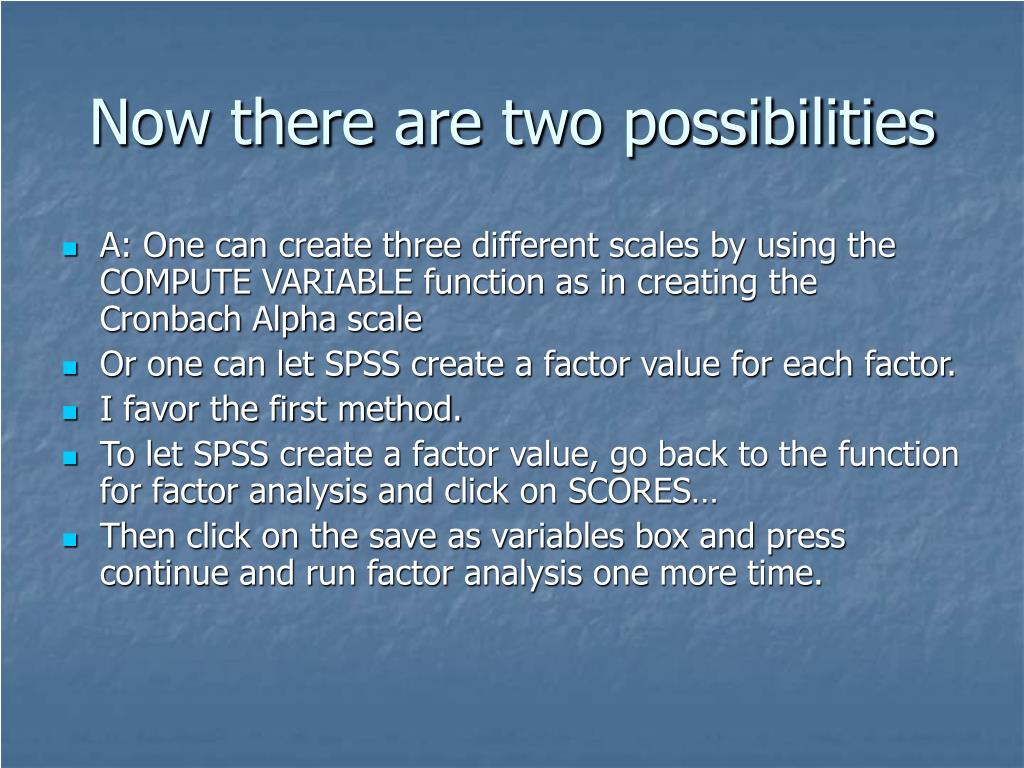 Now there are two possibilities

- A: One can create three different scales by using the COMPUTE VARIABLE function as in creating the Cronbach Alpha scale
- Or one can let SPSS create a factor value for each factor.
- I favor the first method.
- To let SPSS create a factor value, go back to the function for factor analysis and click on SCORES…
- Then click on the save as variables box and press continue and run factor analysis one more time.